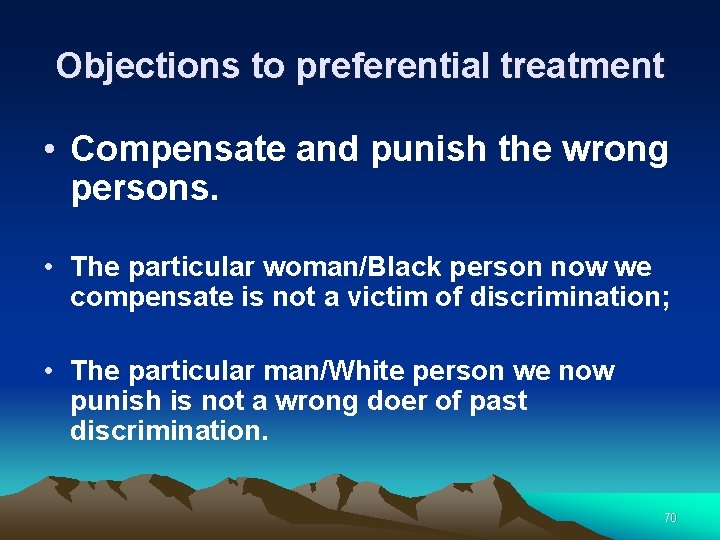 Objections to preferential treatment

• Compensate and punish the wrong persons.

• The particular woman/Black person now we compensate is not a victim of discrimination;

• The particular man/White person we now punish is not a wrong doer of past discrimination.

70